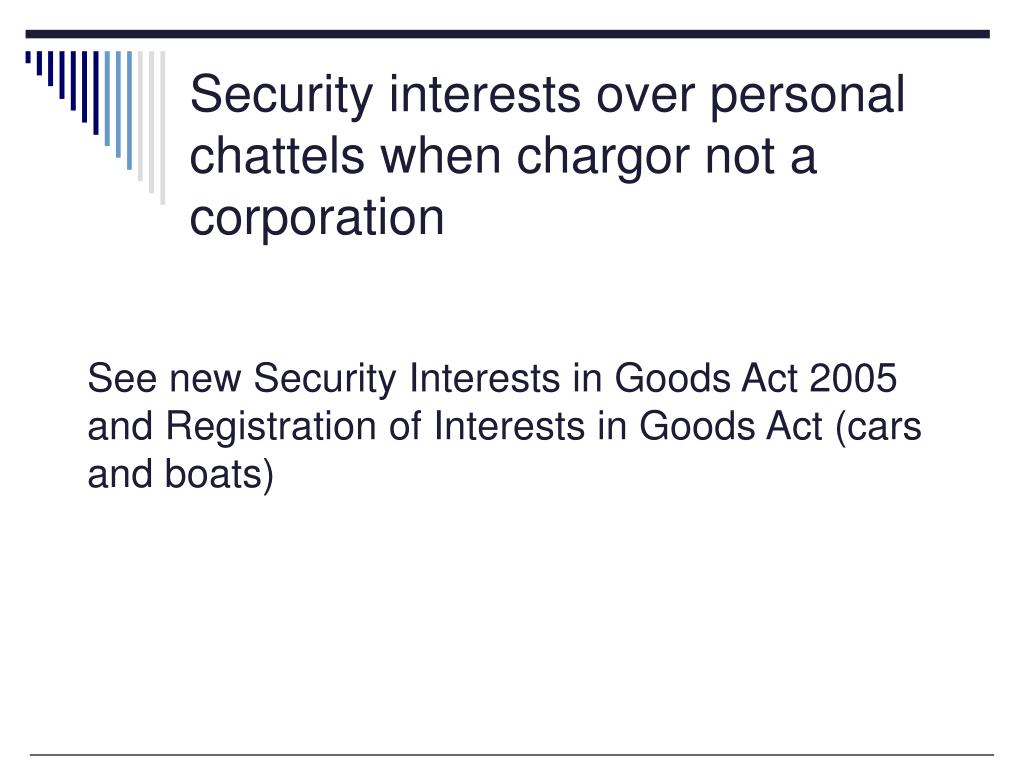 Security interests over personal chattels when chargor not a corporation

See new Security Interests in Goods Act 2005 and Registration of Interests in Goods Act (cars and boats)